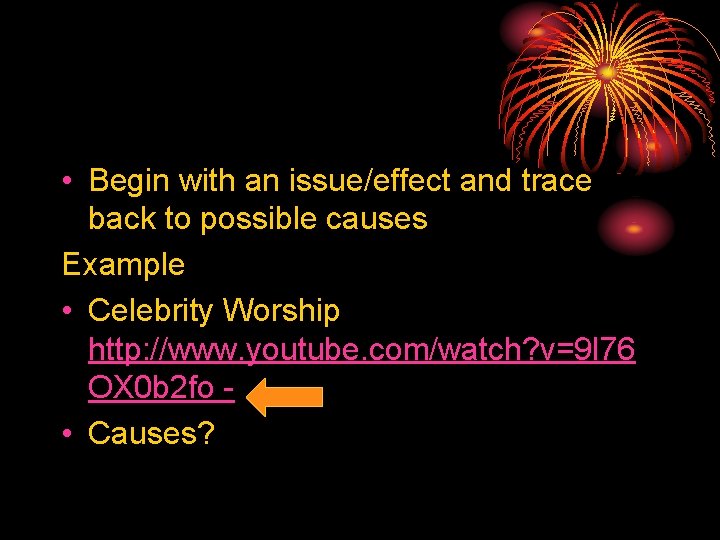 • Begin with an issue/effect and trace back to possible causes

Example

• Celebrity Worship http://www.youtube.com/watch?v=9l76OX0b2fo -

• Causes?